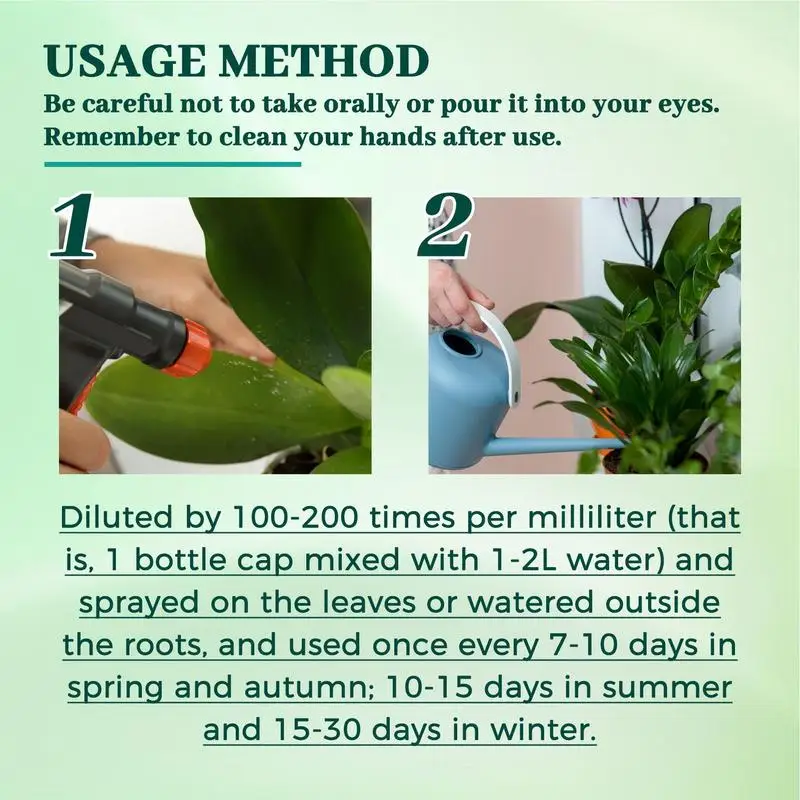 USAGE METHOD
Be careful not to take orally or pour it into your eyes. Remember to clean your hands after use.

1

2

Diluted by 100-200 times per milliliter (that is, 1 bottle cap mixed with 1-2L water) and sprayed on the leaves or watered outside the roots, and used once every 7-10 days in spring and autumn; 10-15 days in summer and 15-30 days in winter.